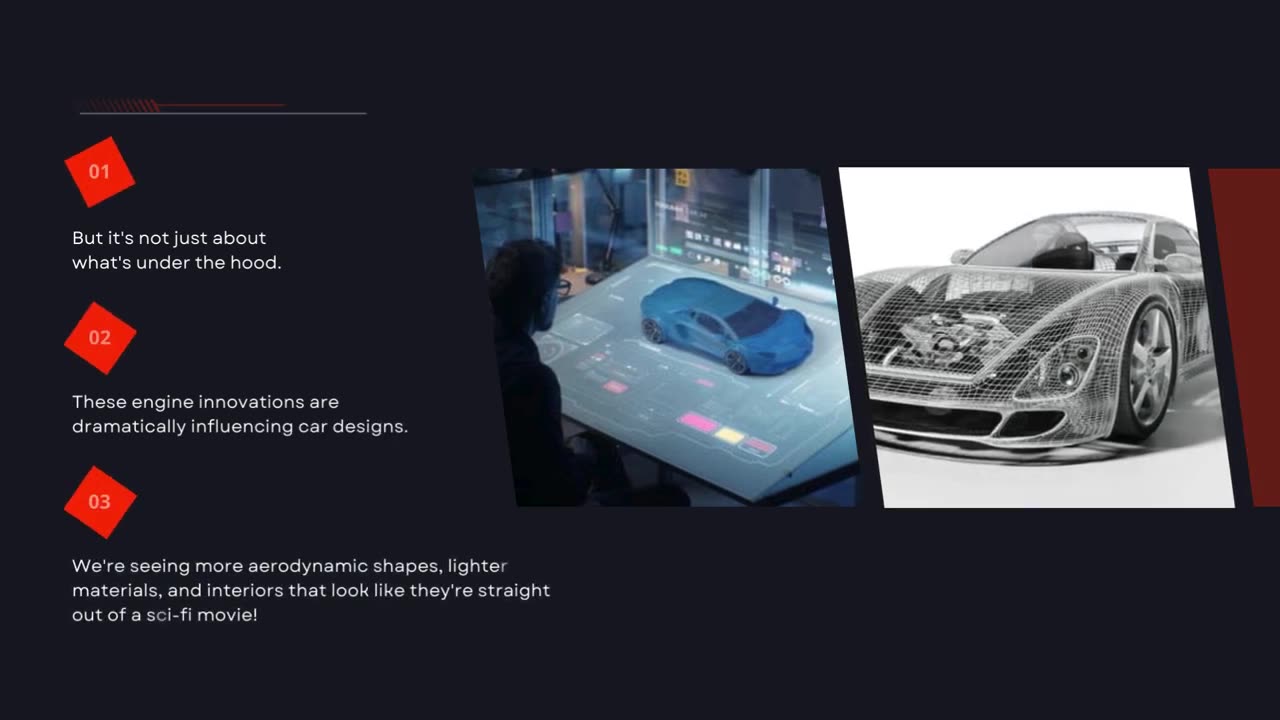 01

But it's not just about what's under the hood.

02

These engine innovations are dramatically influencing car designs.

03

We're seeing more aerodynamic shapes, lighter materials, and interiors that look like they're straight out of a sci-fi movie!